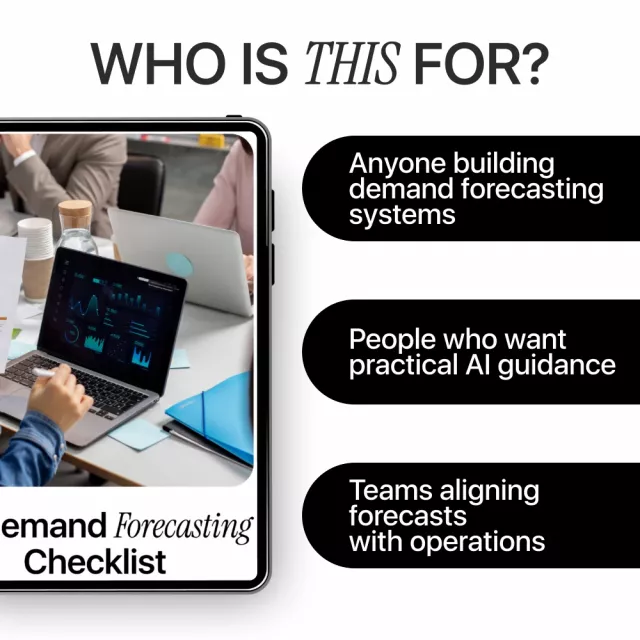 WHO IS THIS FOR?

emand Forecasting Checklist

Anyone building demand forecasting systems

People who want practical AI guidance

Teams aligning forecasts with operations